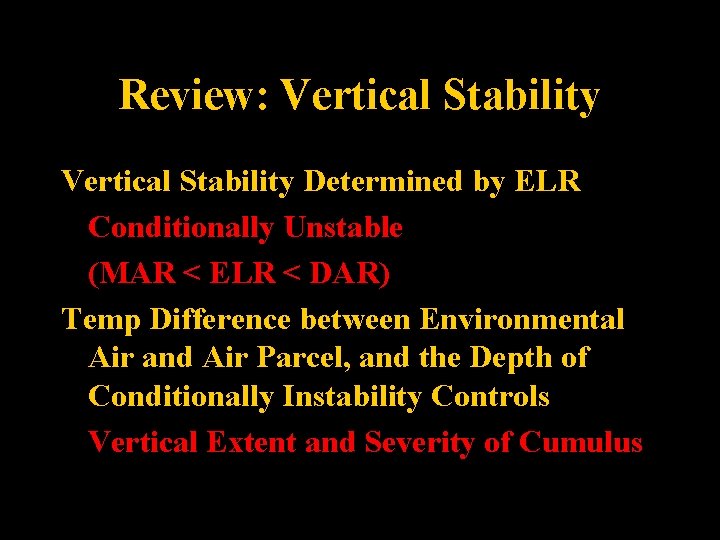 Review: Vertical Stability

Vertical Stability Determined by ELR

Conditionally Unstable

(MAR < ELR < DAR)

Temp Difference between Environmental Air and Air Parcel, and the Depth of Conditionally Instability Controls

Vertical Extent and Severity of Cumulus